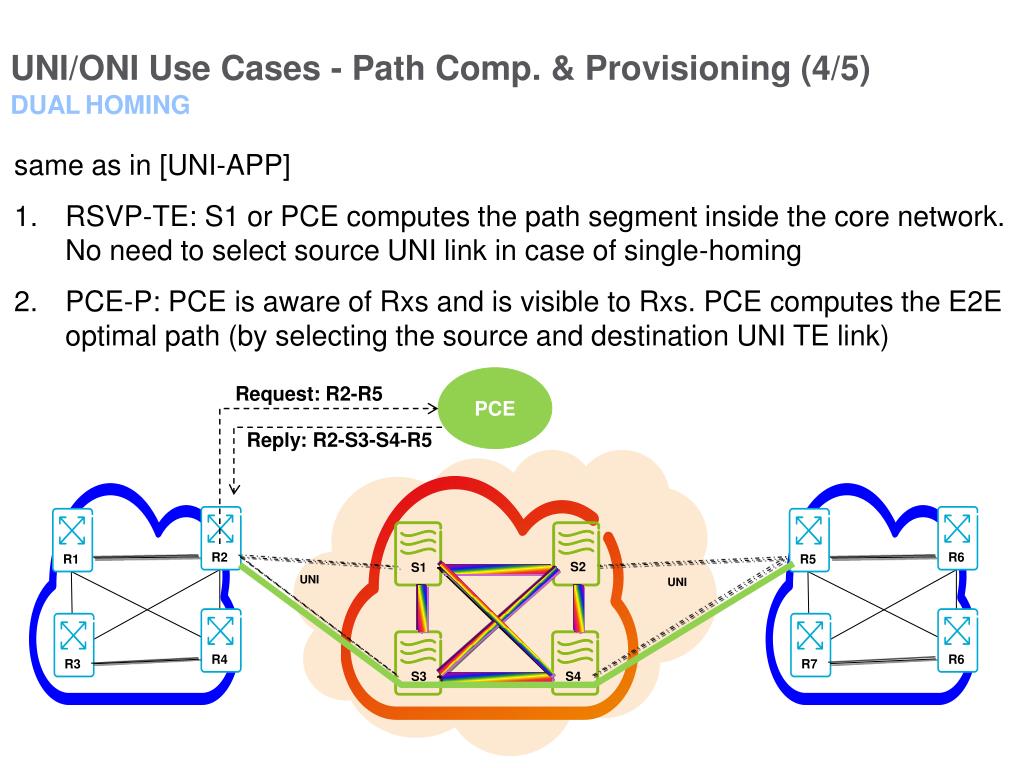 UNI/ONI Use Cases - Path Comp. & Provisioning (4/5)
DUAL HOMING

same as in [UNI-APP]

1. RSVP-TE: S1 or PCE computes the path segment inside the core network. No need to select source UNI link in case of single-homing

2. PCE-P: PCE is aware of Rxs and is visible to Rxs. PCE computes the E2E optimal path (by selecting the source and destination UNI TE link)

Request: R2-R5
PCE
Reply: R2-S3-S4-R5

R1
R2
R3
R4
UNI
S1
S2
S3
S4
UNI
R5
R6
R7
R6